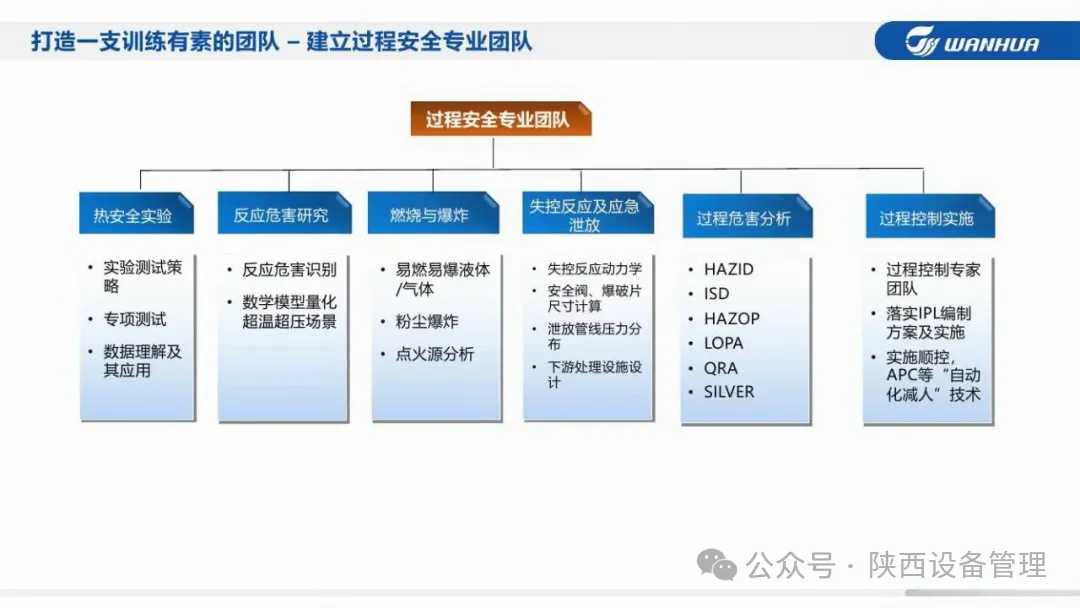 打造一支训练有素的团队 – 建立过程安全专业团队

WANHUA

过程安全专业团队

热安全实验
- 实验测试策略
- 专项测试
- 数据理解及其应用

反应危害研究
- 反应危害识别
- 数学模型量化超温超压场景

燃烧与爆炸
- 易燃易爆液体/气体
- 粉尘爆炸
- 点火源分析

失控反应及应急泄放
- 失控反应动力学
- 安全阀、爆破片尺寸计算
- 泄放管线压力分布
- 下游处理设施设计

过程危害分析
- HAZID
- ISD
- HAZOP
- LOPA
- QRA
- SILVER

过程控制实施
- 过程控制专家团队
- 落实IPL编制方案及实施
- 实施顺控，APC等“自动化减人”技术

公众号 · 陕西设备管理